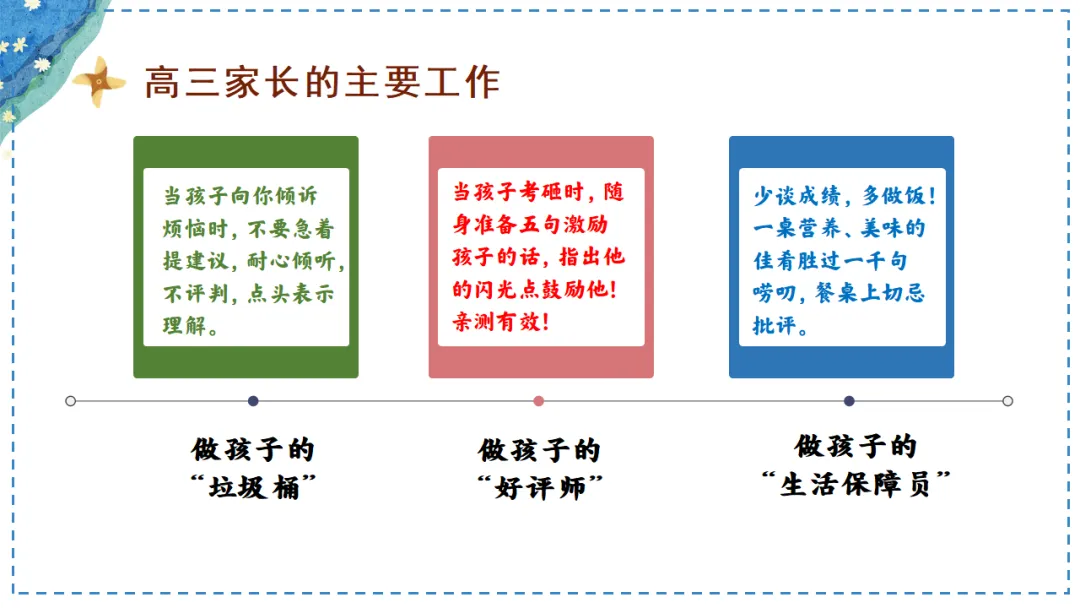 高三家长的主要工作

当孩子向你倾诉烦恼时，不要急着提建议，耐心倾听，不评判，点头表示理解。

当孩子考砸时，随身准备五句激励孩子的话，指出他的闪光点鼓励他！亲测有效！

少谈成绩，多做饭！一桌营养、美味的佳肴胜过一千句唠叨，餐桌上切忌批评。

做孩子的“垃圾桶”

做孩子的“好评师”

做孩子的“生活保障员”